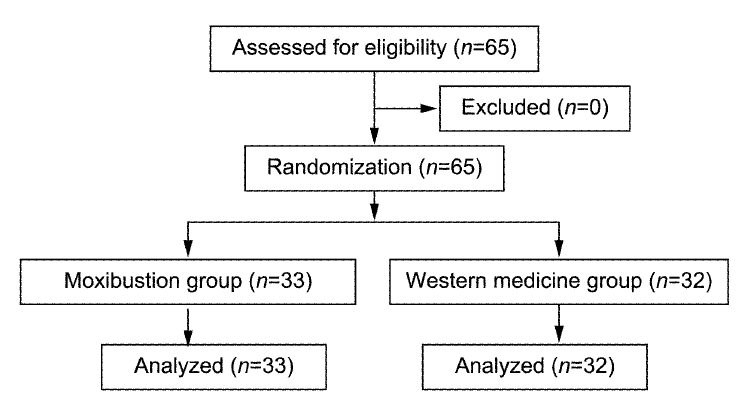 Assessed for eligibility ($n$=65)

Excluded ($n$=0)

Randomization ($n$=65)

Moxibustion group ($n$=33)

Western medicine group ($n$=32)

Analyzed ($n$=33)

Analyzed ($n$=32)